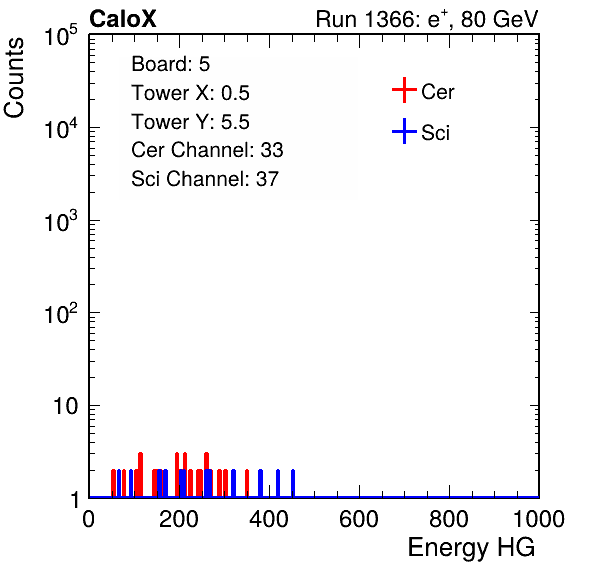 CaloX

Run 1366: $e^{+}$, 80 GeV

Counts

$10^5$

$10^4$

$10^3$

$10^2$

10

1

Board: 5
Tower X: 0.5
Tower Y: 5.5
Cer Channel: 33
Sci Channel: 37

Cer
Sci

0
200
400
600
800
1000

Energy HG